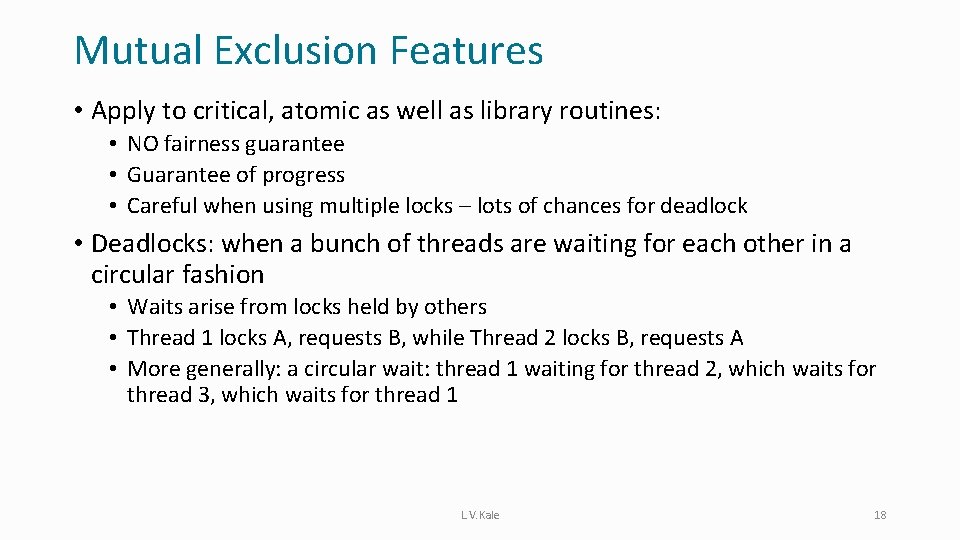 Mutual Exclusion Features

• Apply to critical, atomic as well as library routines:
  • NO fairness guarantee
  • Guarantee of progress
  • Careful when using multiple locks – lots of chances for deadlock
• Deadlocks: when a bunch of threads are waiting for each other in a circular fashion
  • Waits arise from locks held by others
  • Thread 1 locks A, requests B, while Thread 2 locks B, requests A
  • More generally: a circular wait: thread 1 waiting for thread 2, which waits for thread 3, which waits for thread 1

L.V.Kale

18